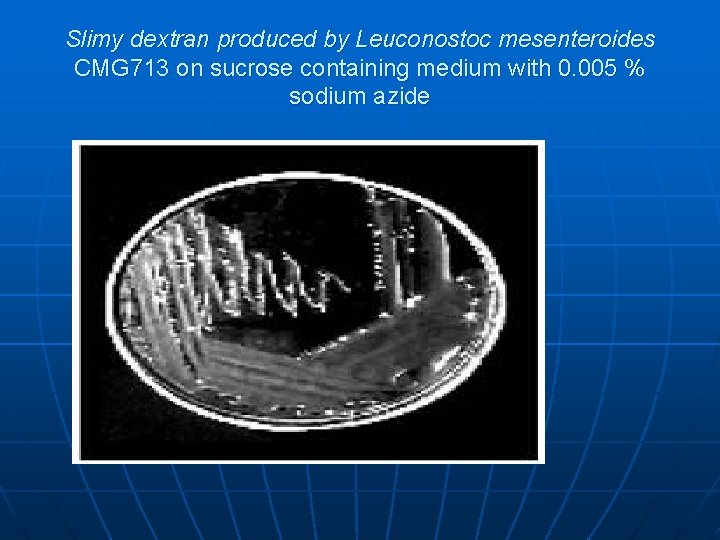 Slimy dextran produced by Leuconostoc mesenteroides CMG713 on sucrose containing medium with 0.005 % sodium azide